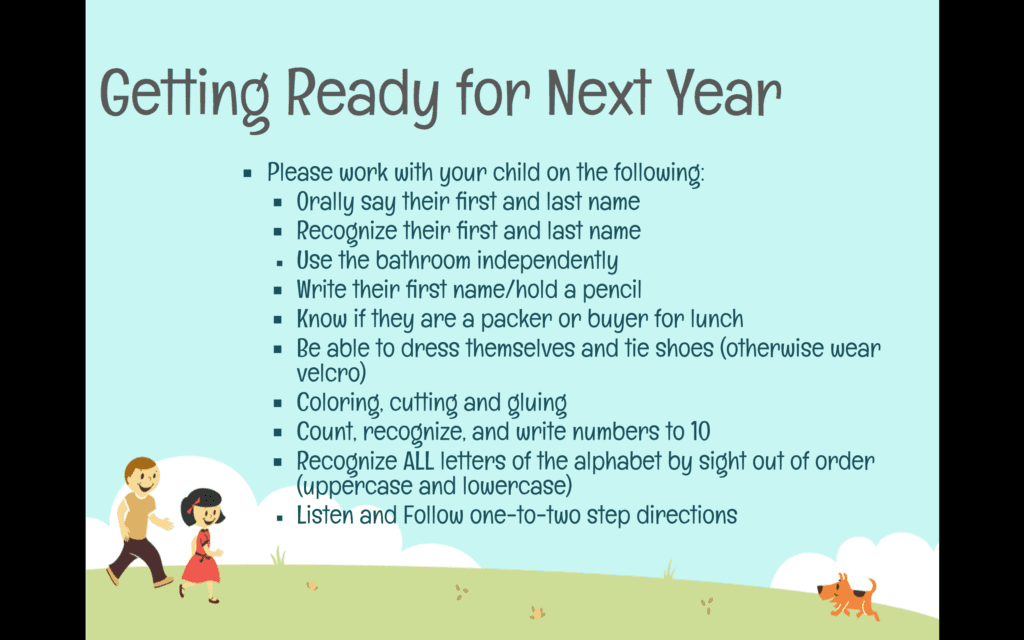 Getting Ready for Next Year

- Please work with your child on the following:
  - Orally say their first and last name
  - Recognize their first and last name
  - Use the bathroom independently
  - Write their first name/hold a pencil
  - Know if they are a packer or buyer for lunch
  - Be able to dress themselves and tie shoes (otherwise wear velcro)
  - Coloring, cutting and gluing
  - Count, recognize, and write numbers to 10
  - Recognize ALL letters of the alphabet by sight out of order (uppercase and lowercase)
  - Listen and Follow one-to-two step directions